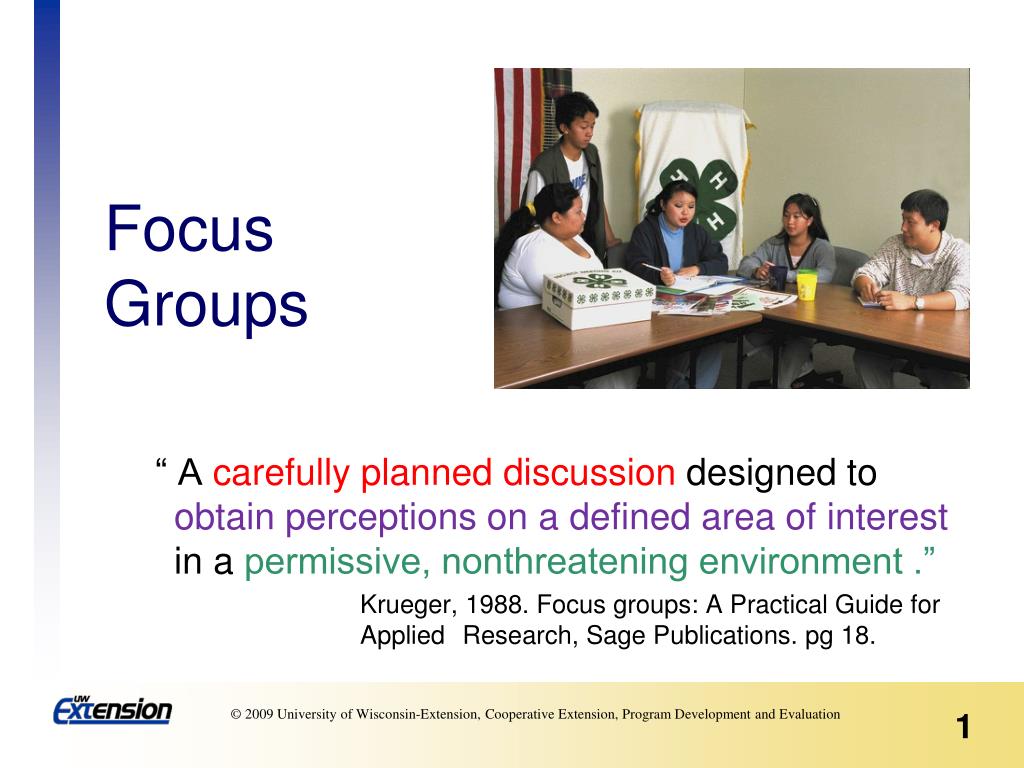 Focus Groups

“ A carefully planned discussion designed to obtain perceptions on a defined area of interest in a permissive, nonthreatening environment .”

Krueger, 1988. Focus groups: A Practical Guide for Applied Research, Sage Publications. pg 18.

UW Extension

© 2009 University of Wisconsin-Extension, Cooperative Extension, Program Development and Evaluation

1